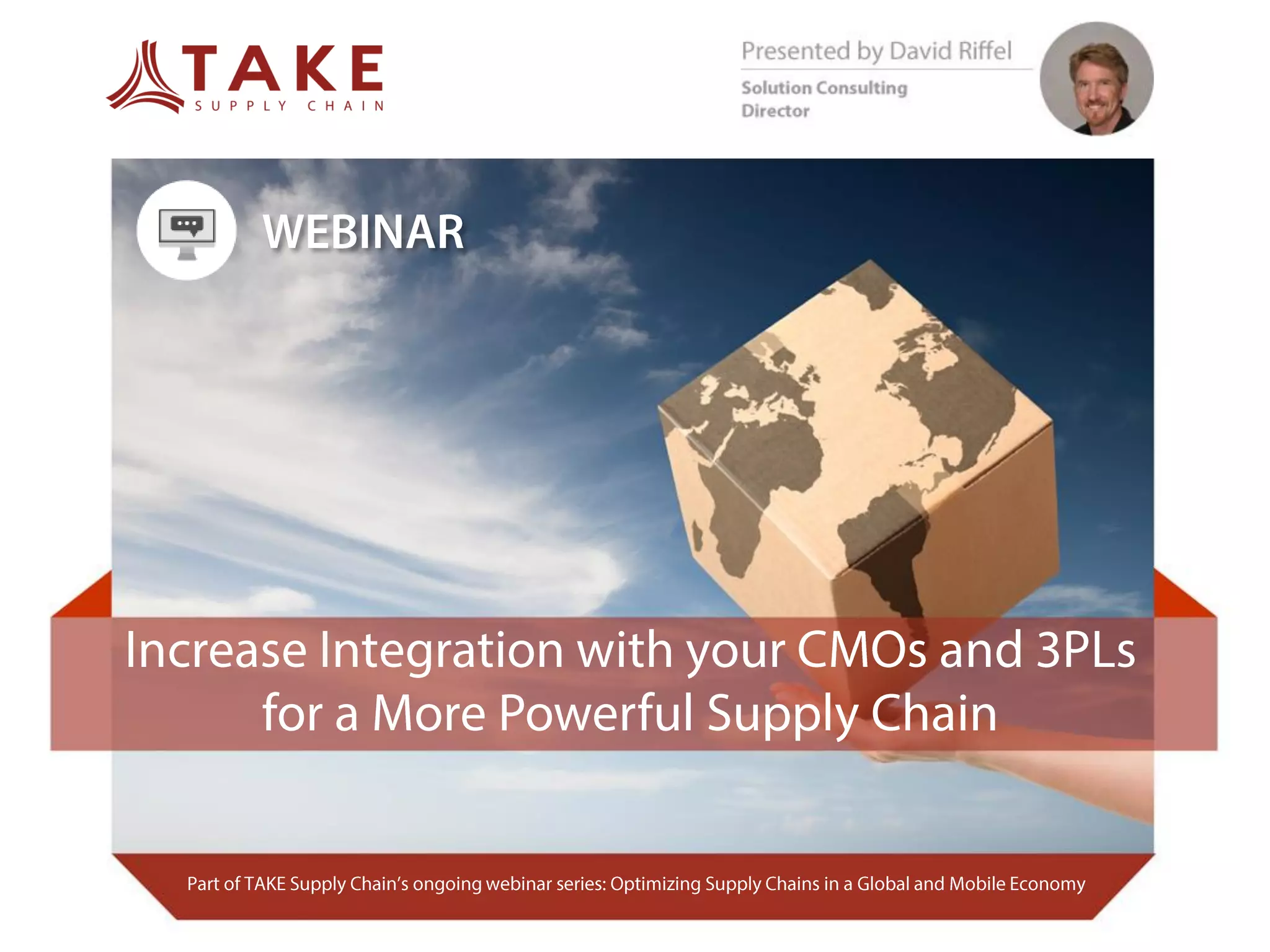 TAKE
SUPPLY CHAIN

Presented by David Riffel

Solution Consulting Director

WEBINAR

Increase Integration with your CMOs and 3PLs for a More Powerful Supply Chain

Part of TAKE Supply Chain's ongoing webinar series: Optimizing Supply Chains in a Global and Mobile Economy